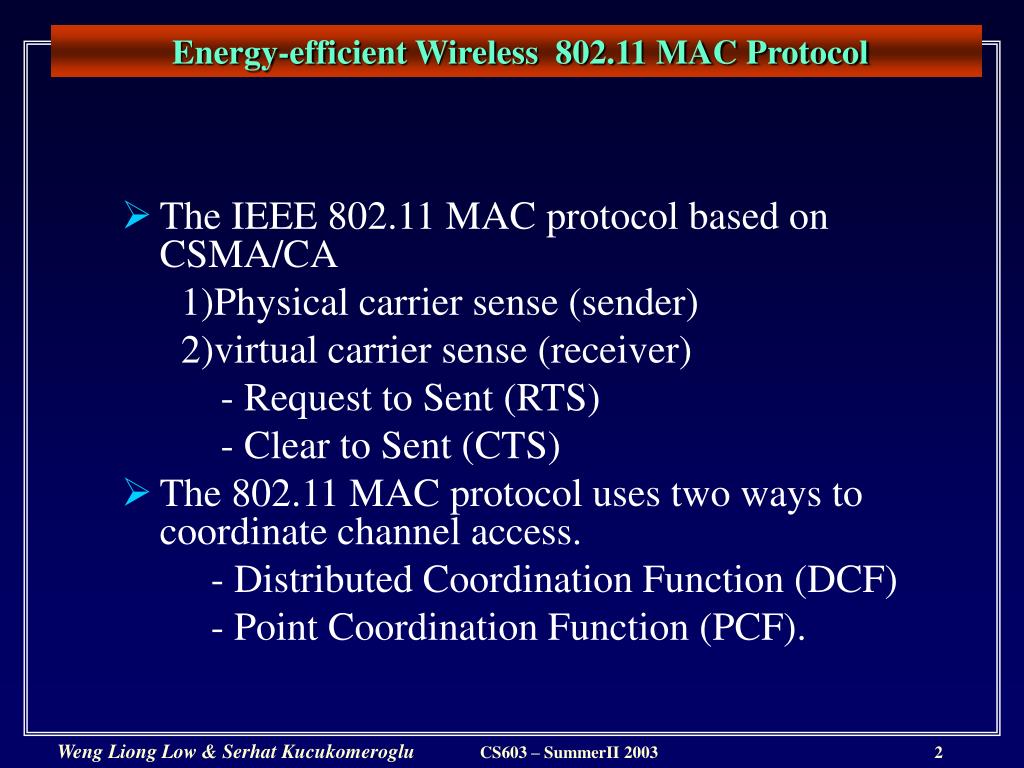 Energy-efficient Wireless 802.11 MAC Protocol

➢ The IEEE 802.11 MAC protocol based on CSMA/CA

1)Physical carrier sense (sender)

2)virtual carrier sense (receiver)

- Request to Sent (RTS)

- Clear to Sent (CTS)

➢ The 802.11 MAC protocol uses two ways to coordinate channel access.

- Distributed Coordination Function (DCF)

- Point Coordination Function (PCF).

Weng Liong Low & Serhat Kucukomeroglu CS603 – SummerII 2003 2